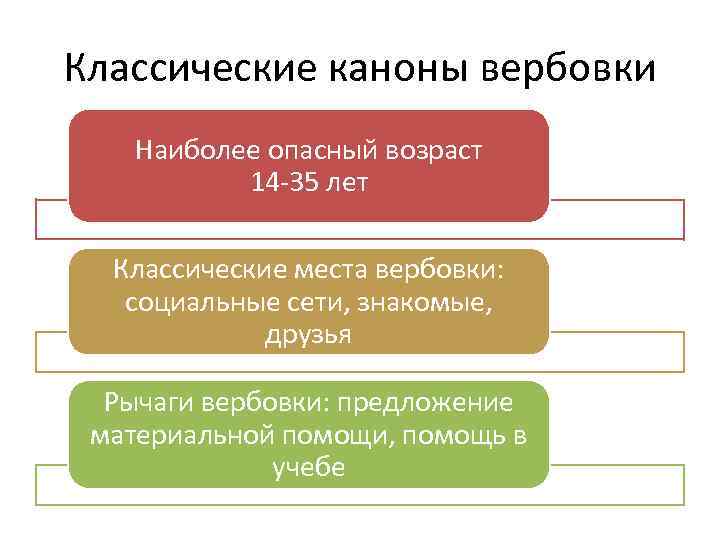 Классические каноны вербовки

Наиболее опасный возраст
14-35 лет

Классические места вербовки: социальные сети, знакомые, друзья

Рычаги вербовки: предложение материальной помощи, помощь в учебе